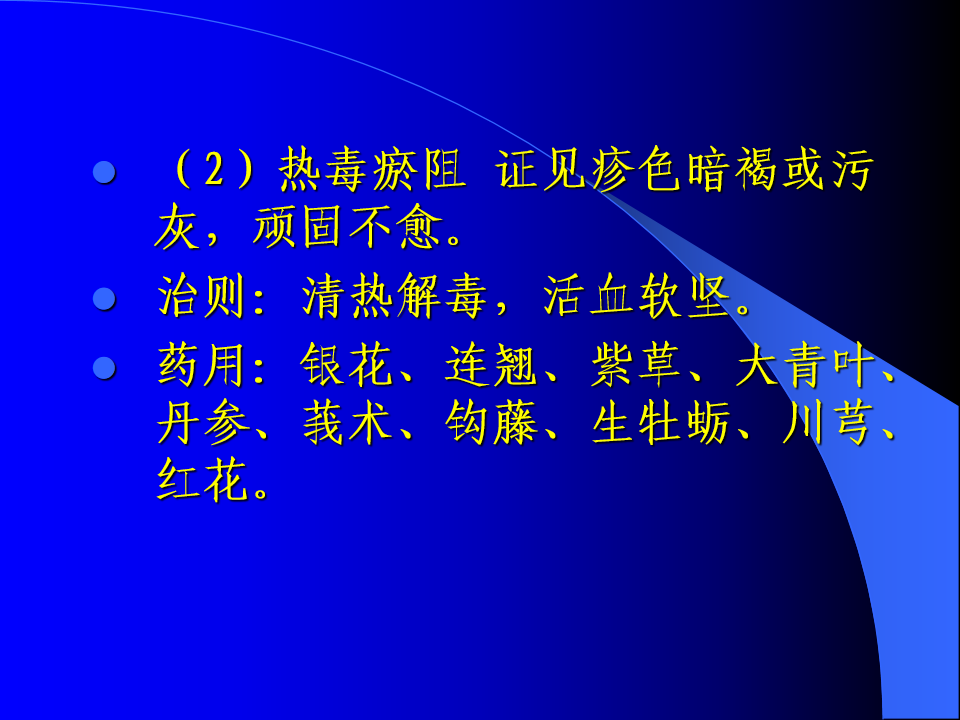 （2）热毒瘀阻 证见疹色暗褐或污灰，顽固不愈。

治则：清热解毒，活血软坚。

药用：银花、连翘、紫草、大青叶、丹参、莪术、钩藤、生牡蛎、川芎、红花。